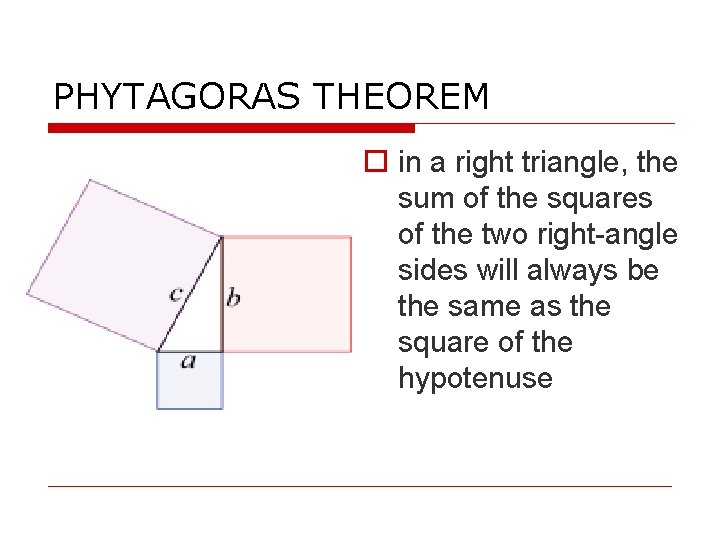 PHYTAGORAS THEOREM

$c$

$b$

$a$

in a right triangle, the sum of the squares of the two right-angle sides will always be the same as the square of the hypotenuse